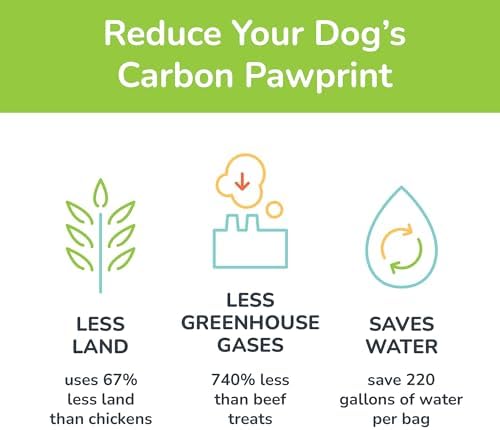 Reduce Your Dog's Carbon Pawprint

LESS LAND

uses 67% less land than chickens

LESS GREENHOUSE GASES

740% less than beef treats

SAVES WATER

save 220 gallons of water per bag